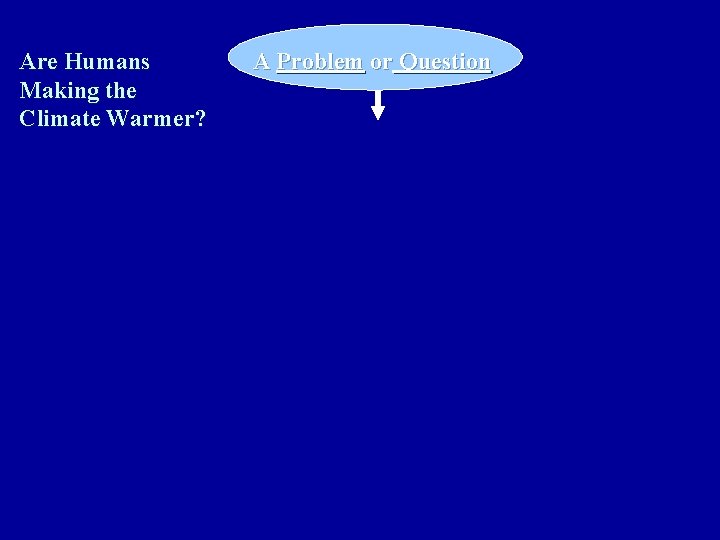 Are Humans Making the Climate Warmer?

A Problem or Question